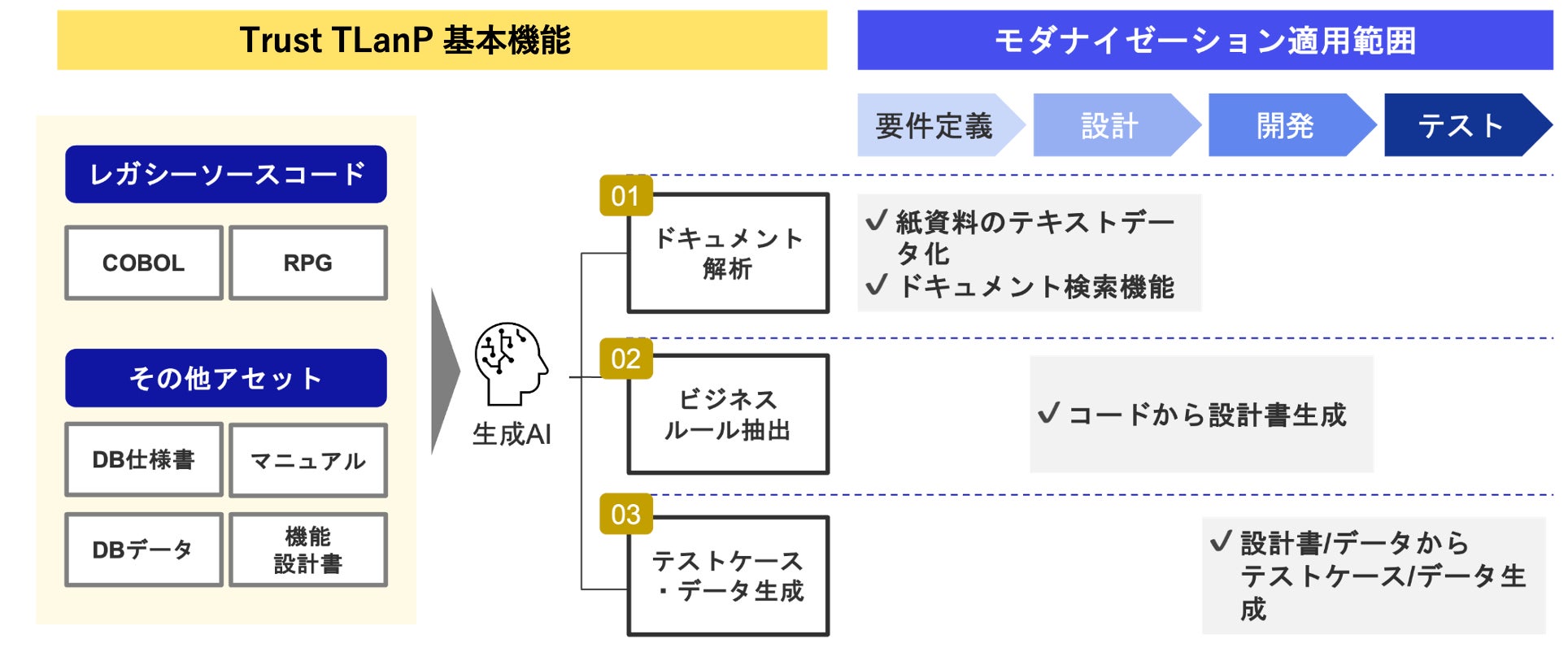 Trust TLanP 基本機能

モダナイゼーション適用範囲

要件定義
設計
開発
テスト

レガシーソースコード

COBOL
RPG

その他アセット

DB仕様書
マニュアル
DBデータ
機能設計書

生成AI

01
ドキュメント解析

✓ 紙資料のテキストデータ化
✓ ドキュメント検索機能

02
ビジネスルール抽出

✓ コードから設計書生成

03
テストケース・データ生成

✓ 設計書/データからテストケース/データ生成